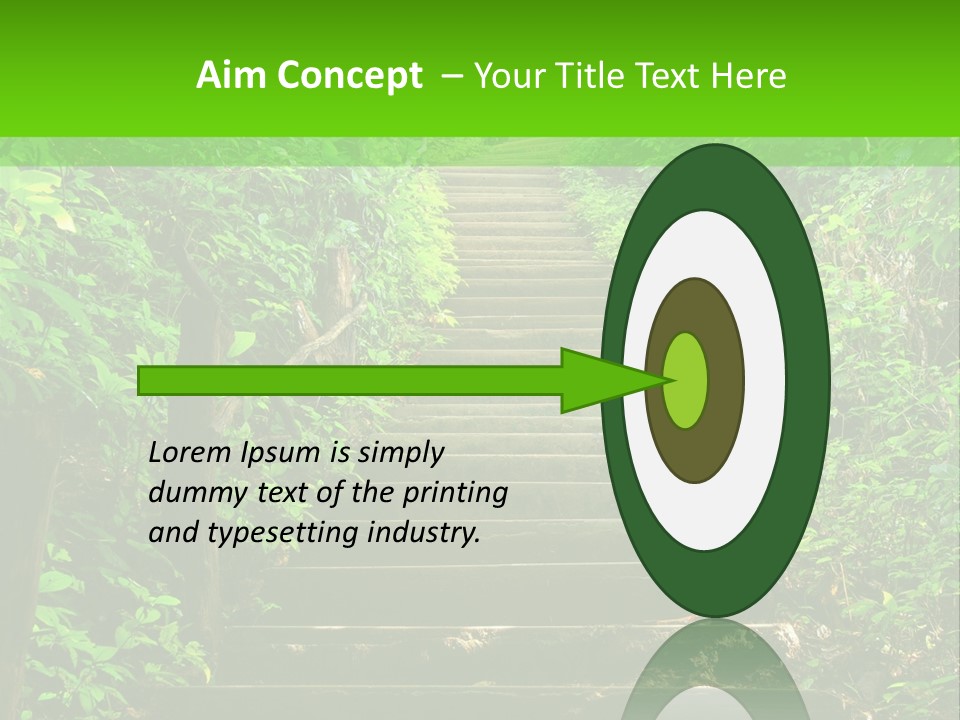 Aim Concept – Your Title Text Here

Lorem Ipsum is simply dummy text of the printing and typesetting industry.